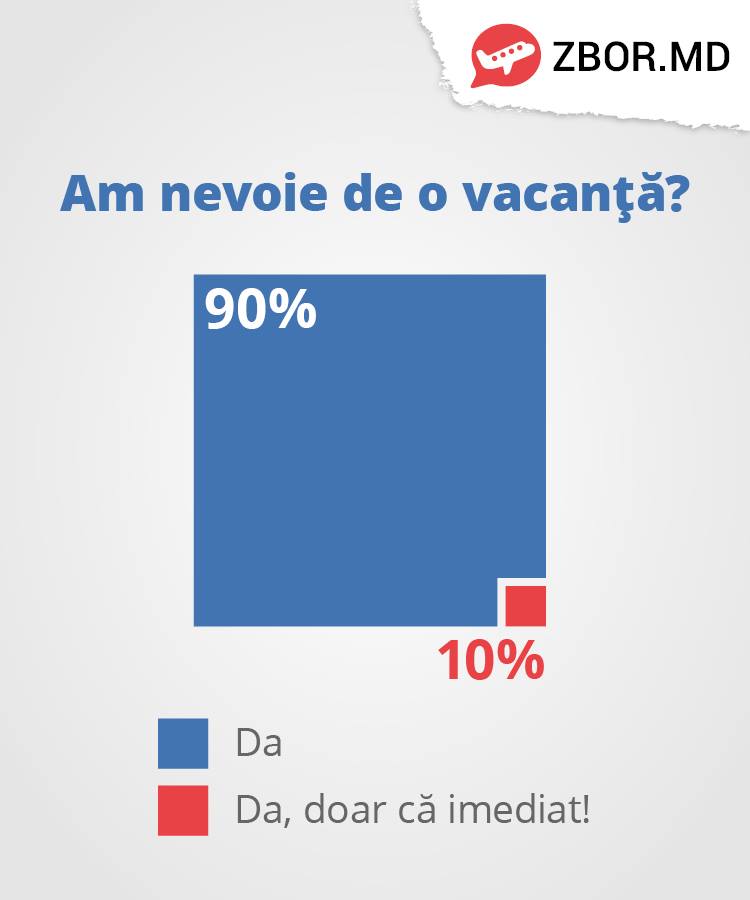 ZBOR.MD

Am nevoie de o vacanţă?

90%

10%

Da

Da, doar că imediat!